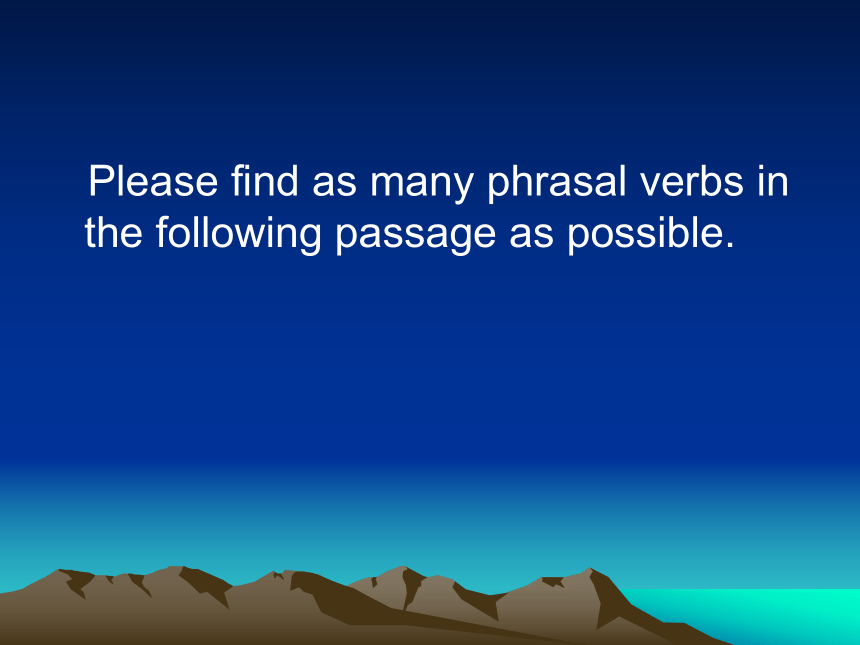 Please find as many phrasal verbs in the following passage as possible.